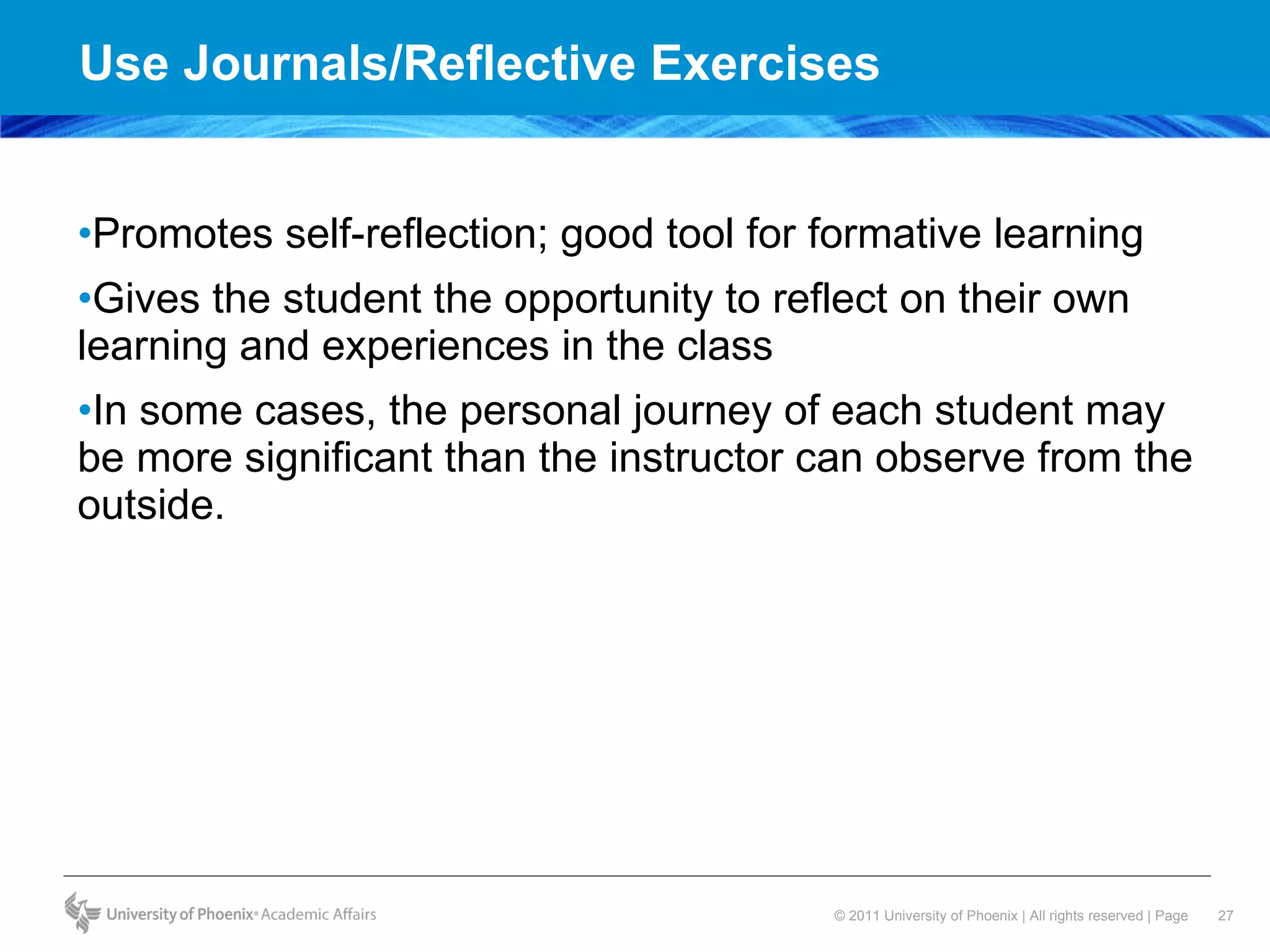 Use Journals/Reflective Exercises

•Promotes self-reflection; good tool for formative learning

•Gives the student the opportunity to reflect on their own learning and experiences in the class

•In some cases, the personal journey of each student may be more significant than the instructor can observe from the outside.

University of Phoenix® Academic Affairs

© 2011 University of Phoenix | All rights reserved | Page 27